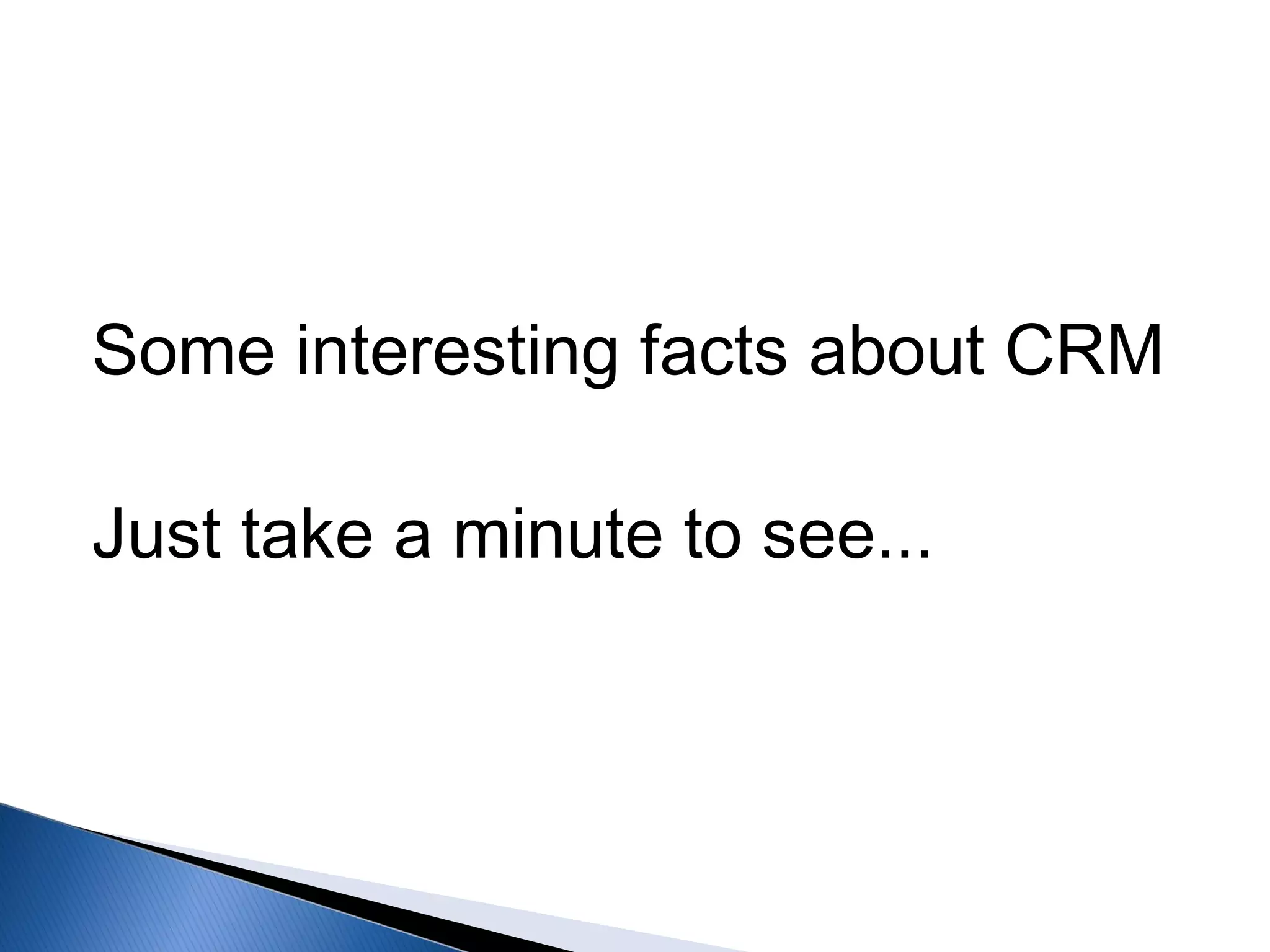 Some interesting facts about CRM

Just take a minute to see...